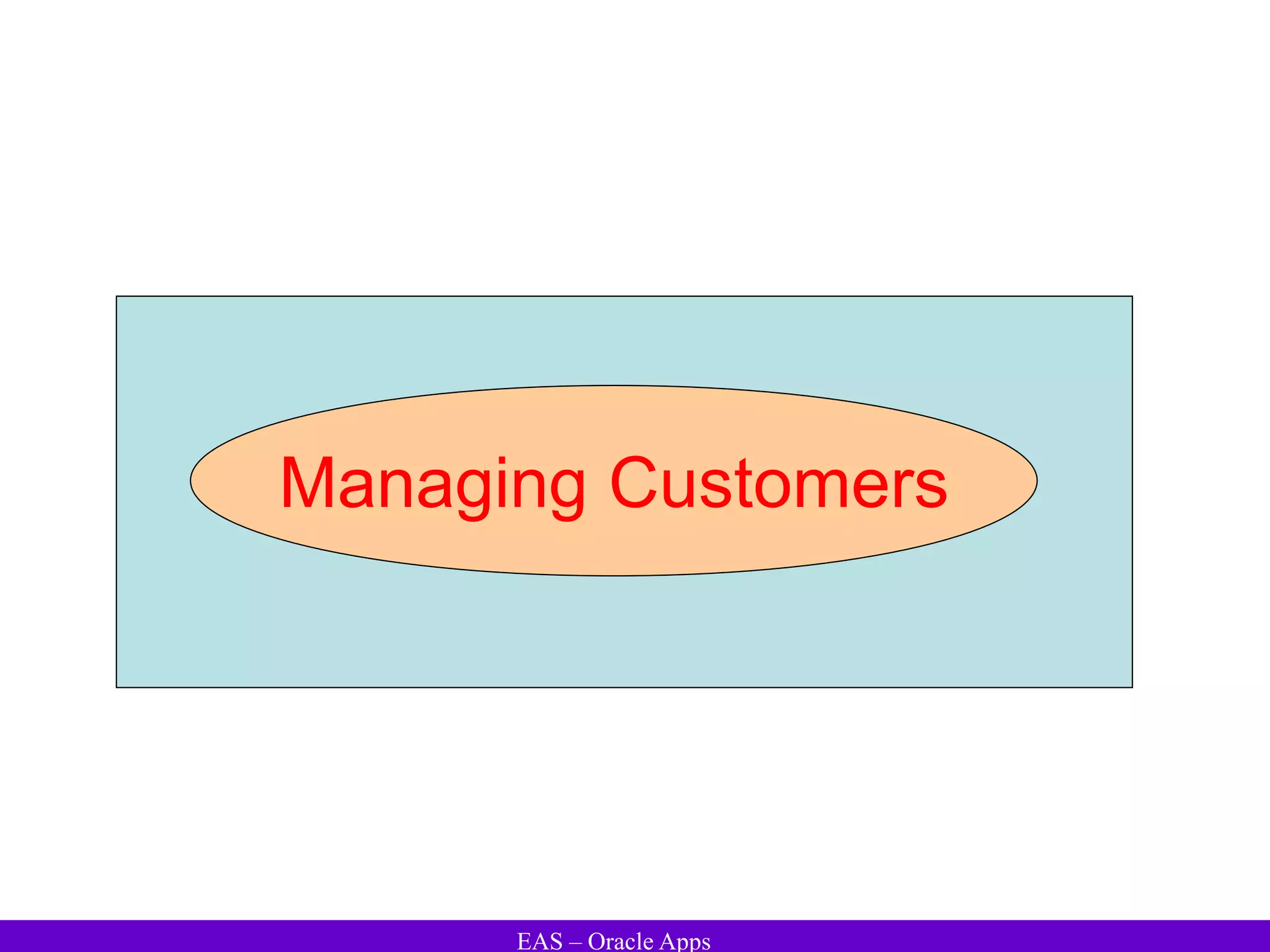 Managing Customers

EAS – Oracle Apps